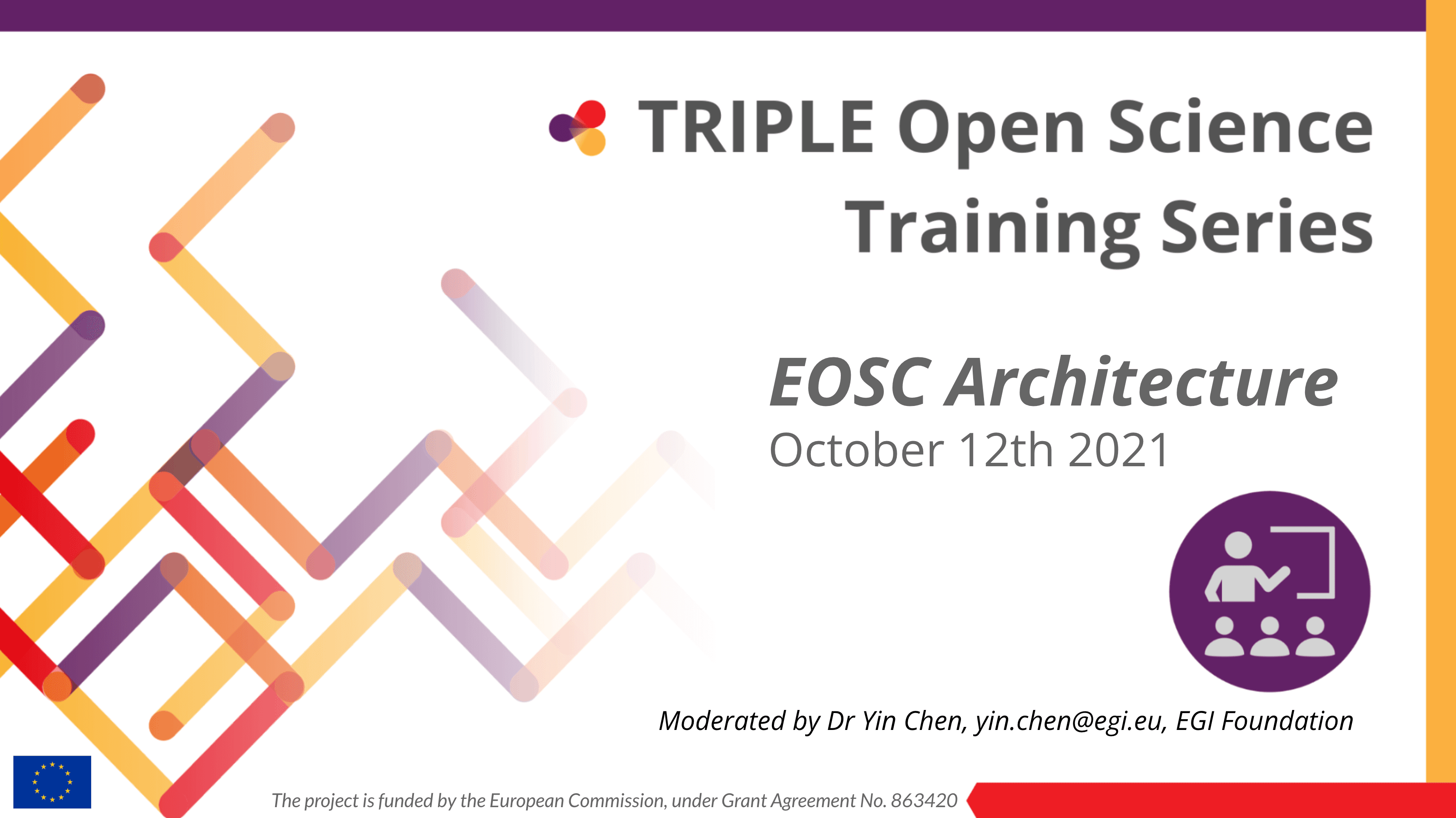 TRIPLE Open Science Training Series

EOSC Architecture

October 12th 2021

Moderated by Dr Yin Chen, yin.chen@egi.eu, EGI Foundation

The project is funded by the European Commission, under Grant Agreement No. 863420